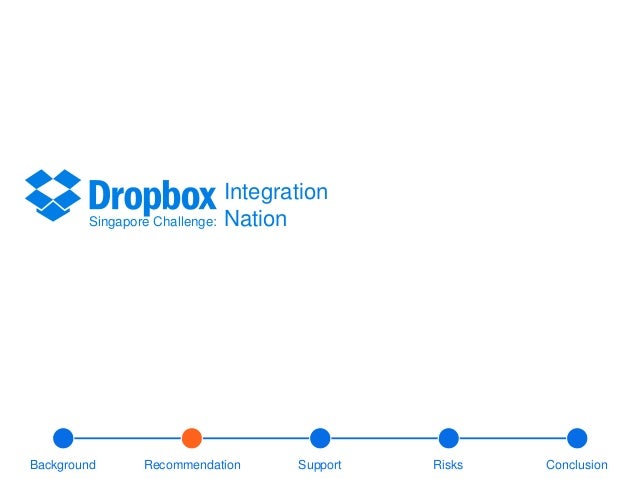 Dropbox Singapore Challenge: Integration Nation

Background
Recommendation
Support
Risks
Conclusion